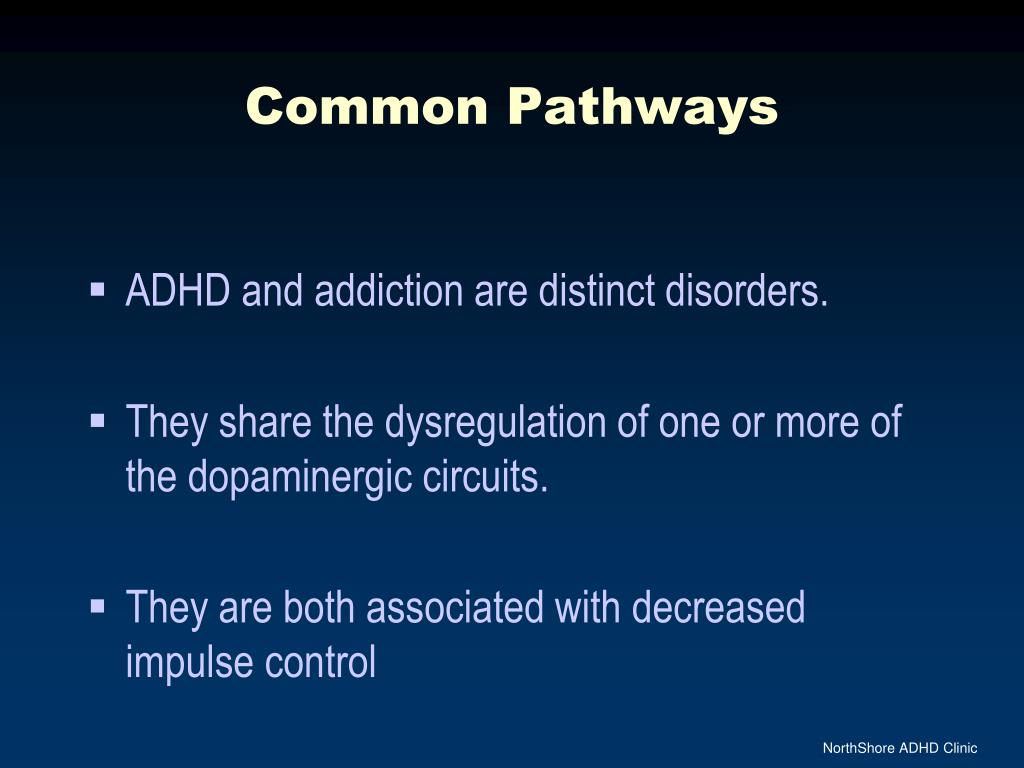 Common Pathways

▪ ADHD and addiction are distinct disorders.

▪ They share the dysregulation of one or more of the dopaminergic circuits.

▪ They are both associated with decreased impulse control

NorthShore ADHD Clinic